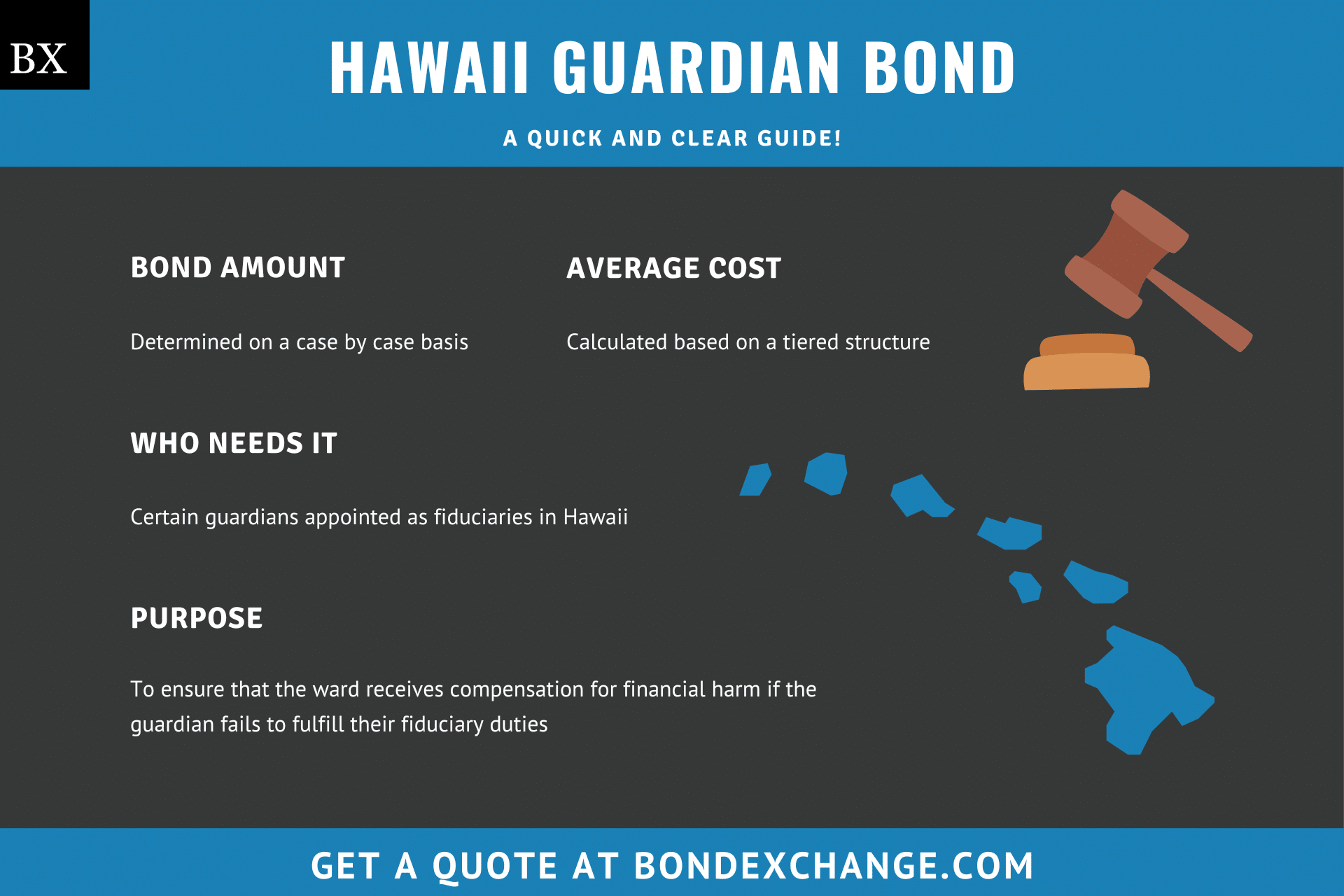 BX

HAWAII GUARDIAN BOND

A QUICK AND CLEAR GUIDE!

BOND AMOUNT

Determined on a case by case basis

AVERAGE COST

Calculated based on a tiered structure

WHO NEEDS IT

Certain guardians appointed as fiduciaries in Hawaii

PURPOSE

To ensure that the ward receives compensation for financial harm if the guardian fails to fulfill their fiduciary duties

GET A QUOTE AT BONDEXCHANGE.COM